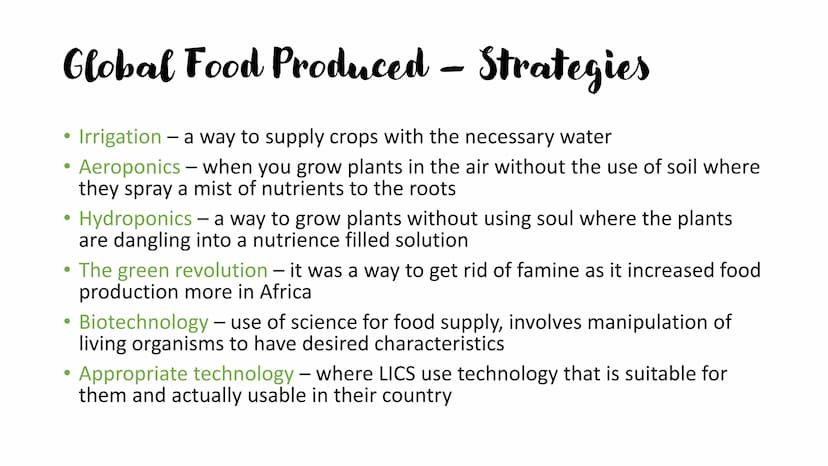 Global Food Produced – Strategies

• Irrigation – a way to supply crops with the necessary water
• Aeroponics – when you grow plants in the air without the use of soil where they spray a mist of nutrients to the roots
• Hydroponics – a way to grow plants without using soul where the plants are dangling into a nutrience filled solution
• The green revolution – it was a way to get rid of famine as it increased food production more in Africa
• Biotechnology – use of science for food supply, involves manipulation of living organisms to have desired characteristics
• Appropriate technology – where LICS use technology that is suitable for them and actually usable in their country